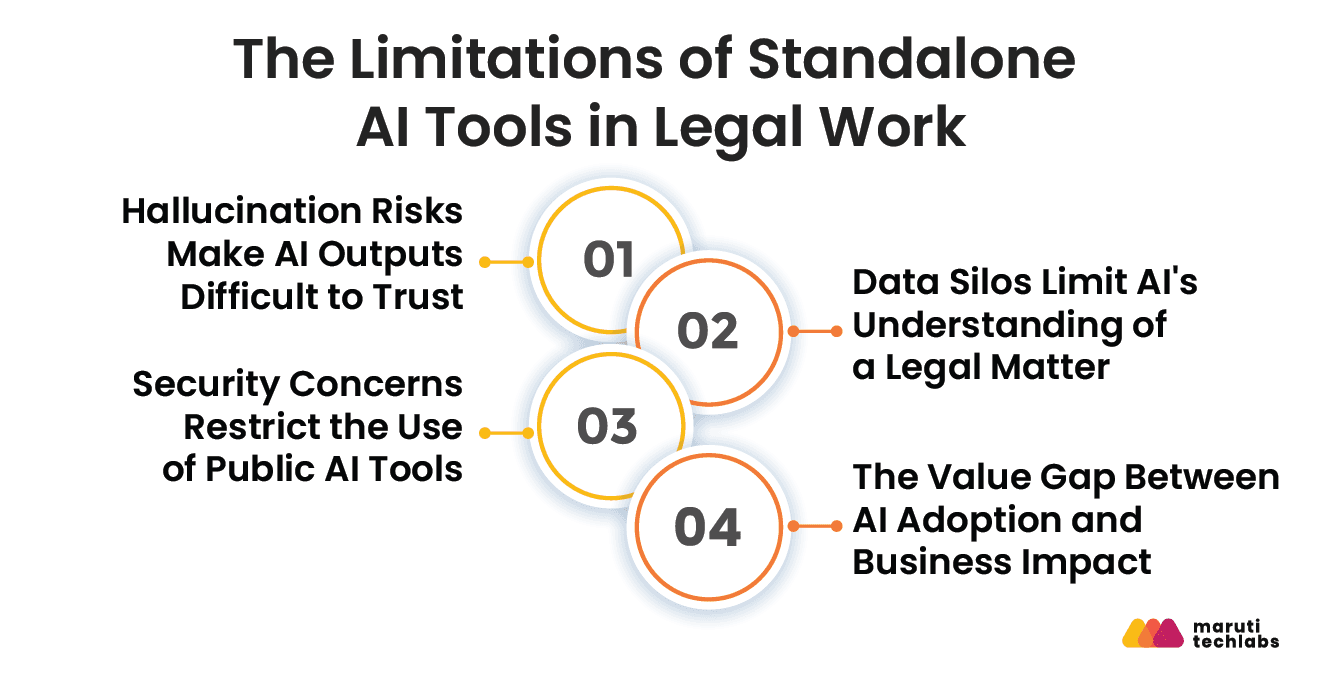 The Limitations of Standalone AI Tools in Legal Work

Hallucination Risks Make AI Outputs Difficult to Trust

01

02

Data Silos Limit AI's Understanding of a Legal Matter

Security Concerns Restrict the Use of Public AI Tools

03

04

The Value Gap Between AI Adoption and Business Impact

maruti techlabs